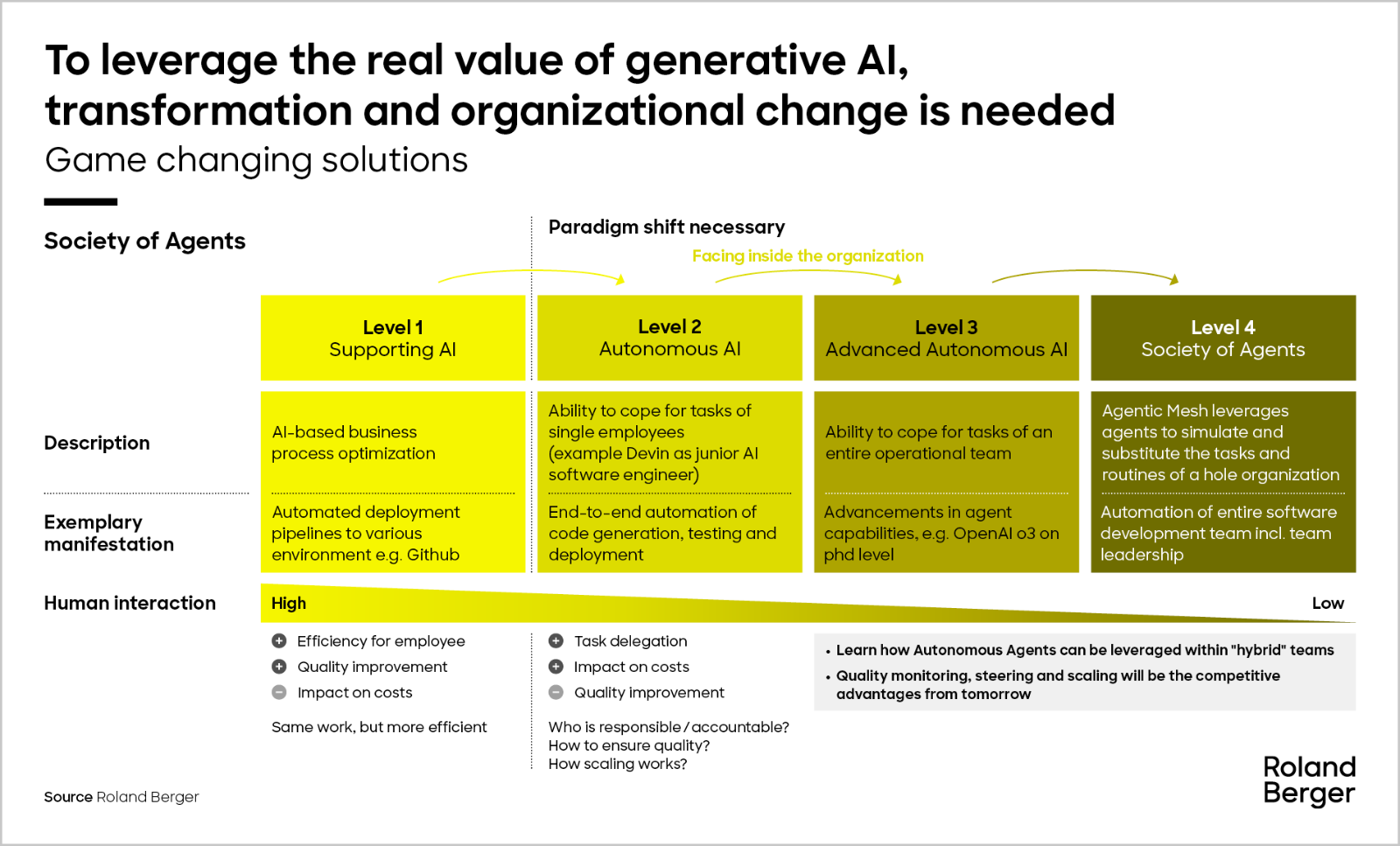 To leverage the real value of generative AI, transformation and organizational change is needed

Game changing solutions

Society of Agents

Paradigm shift necessary

Facing inside the organization

| | Level 1 Supporting AI | Level 2 Autonomous AI | Level 3 Advanced Autonomous AI | Level 4 Society of Agents |
|---|---|---|---|---|
| Description | AI-based business process optimization | Ability to cope for tasks of single employees (example Devin as junior AI software engineer) | Ability to cope for tasks of an entire operational team | Agentic Mesh leverages agents to simulate and substitute the tasks and routines of a hole organization |
| Exemplary manifestation | Automated deployment pipelines to various environment e.g. Github | End-to-end automation of code generation, testing and deployment | Advancements in agent capabilities, e.g. OpenAI o3 on phd level | Automation of entire software development team incl. team leadership |

Human interaction

High

Low

Efficiency for employee
Quality improvement
Impact on costs

Same work, but more efficient

Task delegation
Impact on costs
Quality improvement

Who is responsible / accountable?
How to ensure quality?
How scaling works?

• Learn how Autonomous Agents can be leveraged within "hybrid" teams
• Quality monitoring, steering and scaling will be the competitive advantages from tomorrow

Source Roland Berger

Roland Berger